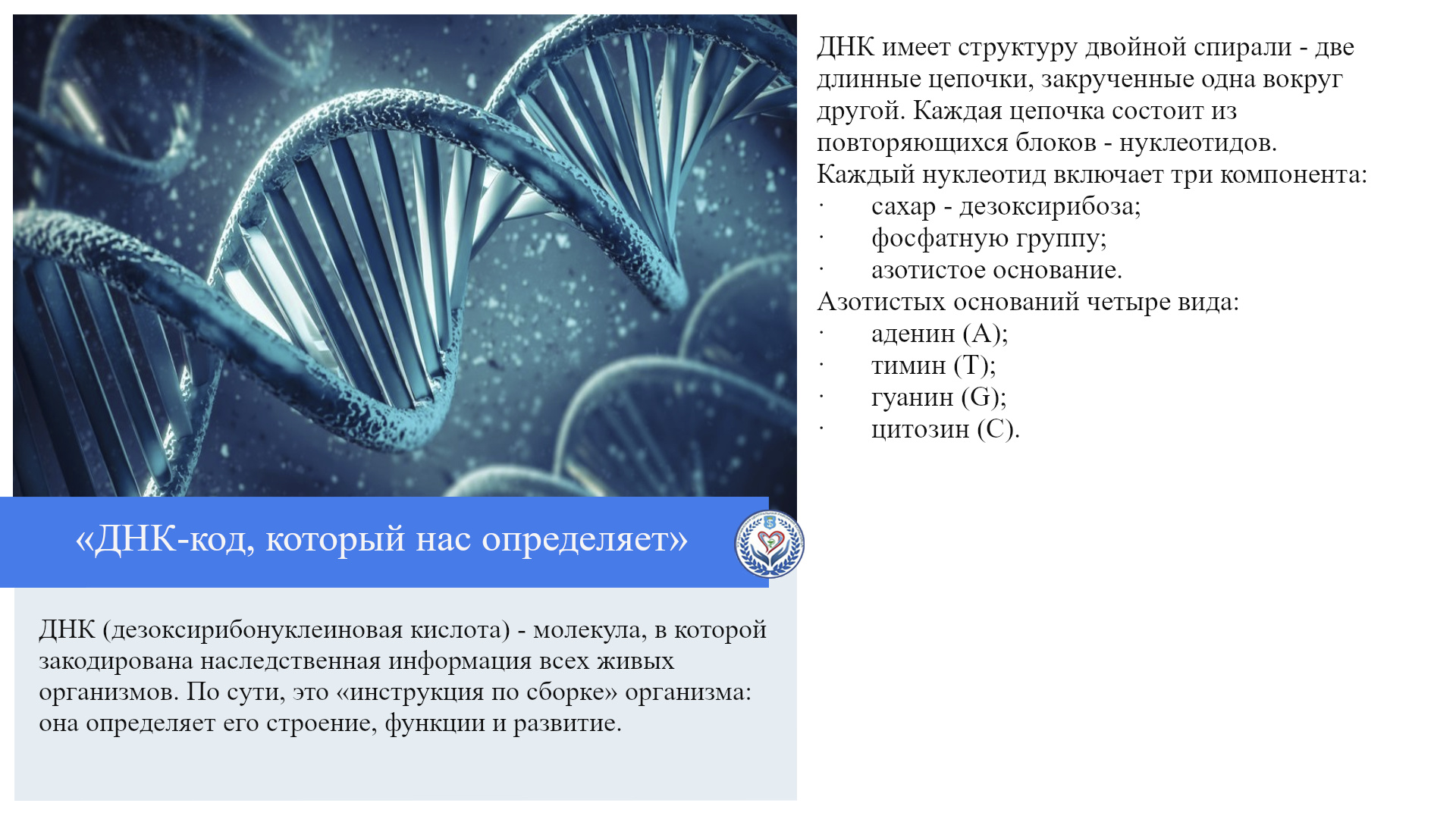 «ДНК-код, который нас определяет»

ДНК (дезоксирибонуклеиновая кислота) - молекула, в которой закодирована наследственная информация всех живых организмов. По сути, это «инструкция по сборке» организма: она определяет его строение, функции и развитие.

ДНК имеет структуру двойной спирали - две длинные цепочки, закрученные одна вокруг другой. Каждая цепочка состоит из повторяющихся блоков - нуклеотидов.
Каждый нуклеотид включает три компонента:
· сахар - дезоксирибоза;
· фосфатную группу;
· азотистое основание.
Азотистых оснований четыре вида:
· аденин (A);
· тимин (T);
· гуанин (G);
· цитозин (C).